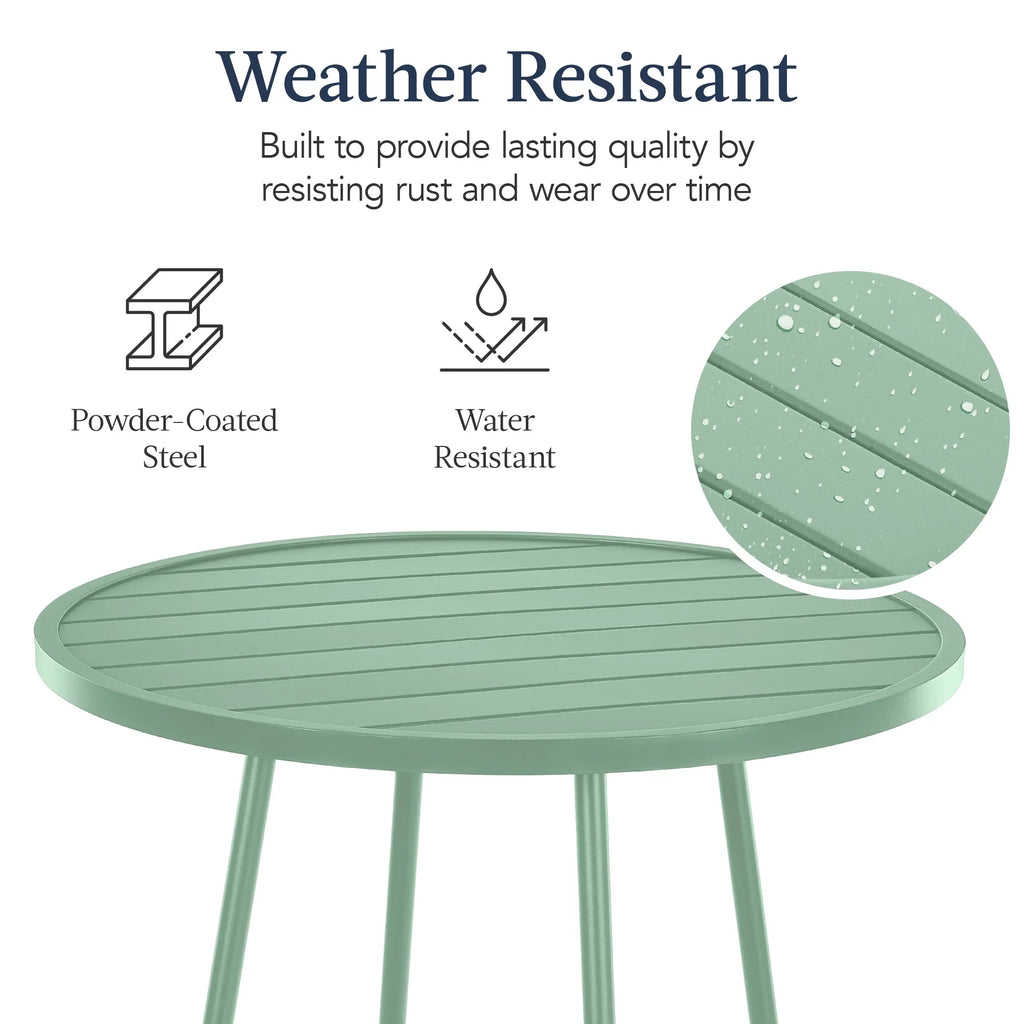 Weather Resistant

Built to provide lasting quality by resisting rust and wear over time

Powder-Coated
Steel

Water
Resistant